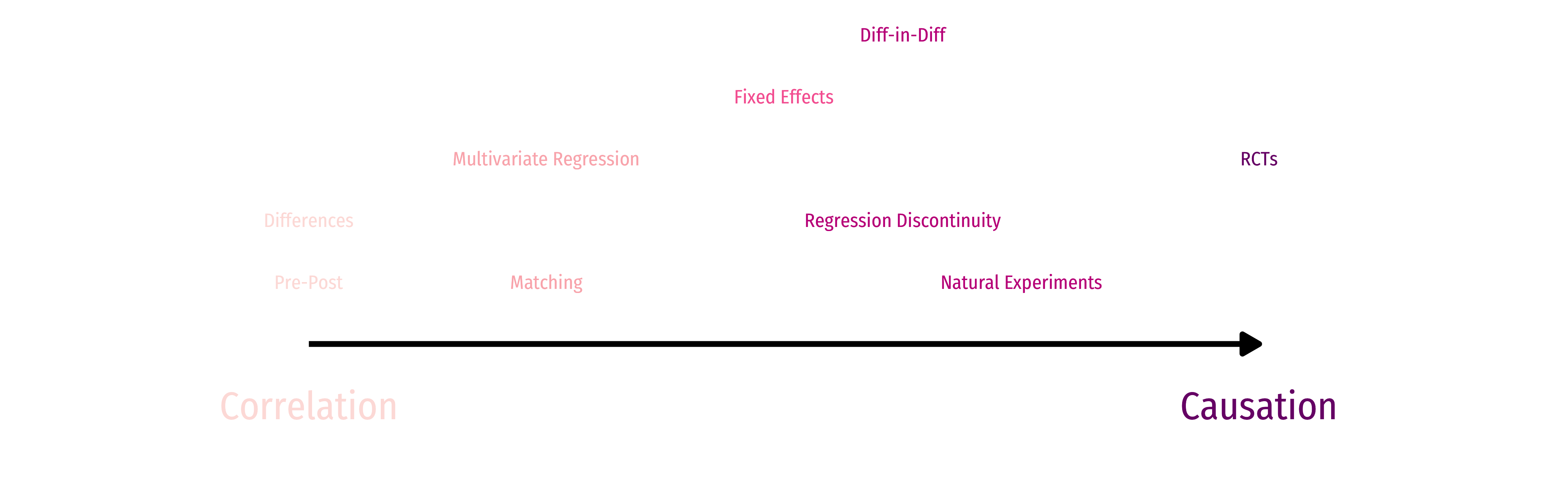 Diff-in-Diff

Fixed Effects

Multivariate Regression

RCTs

Differences

Regression Discontinuity

Pre-Post

Matching

Natural Experiments

Correlation

Causation